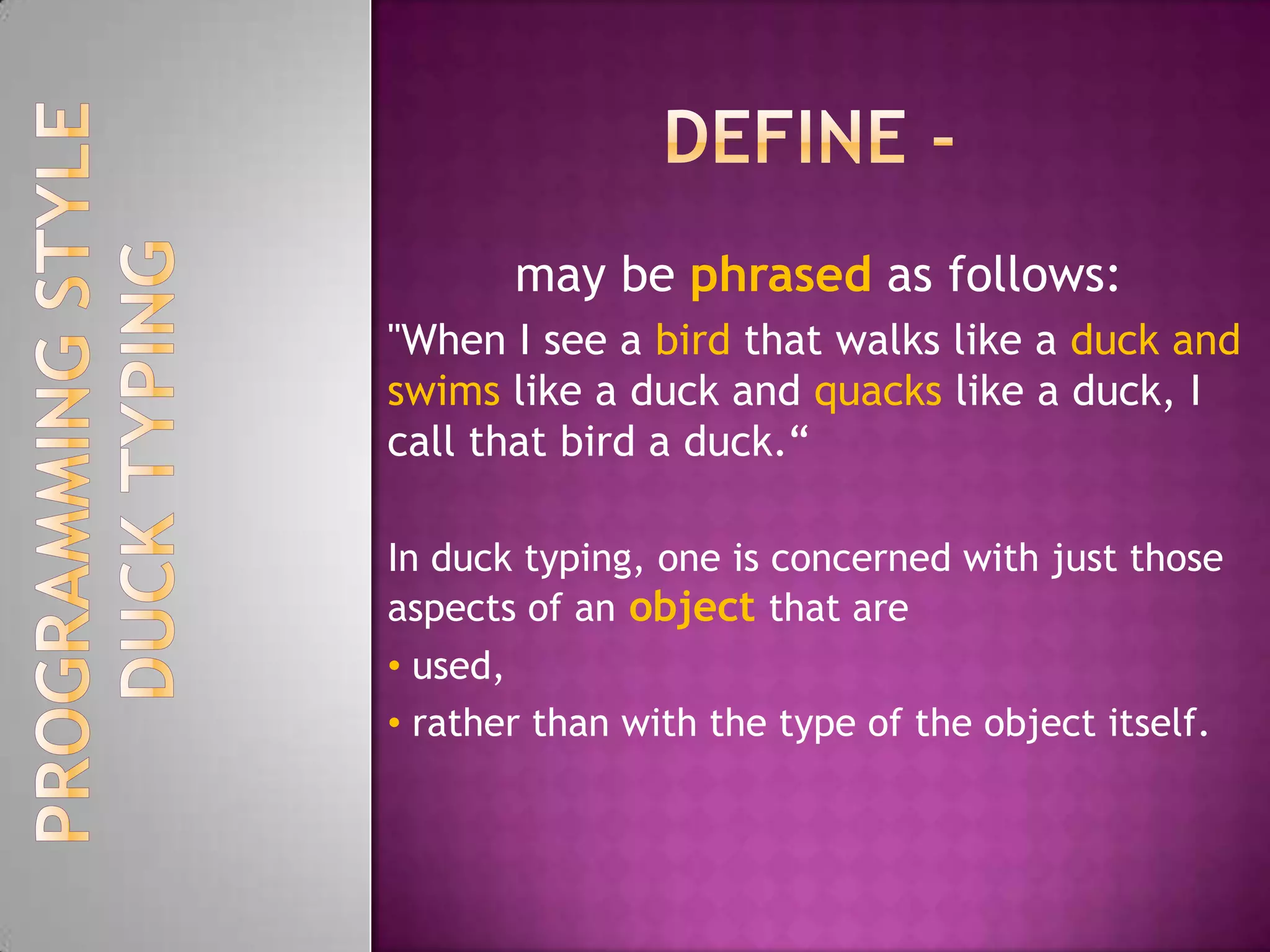 PROGRAMMING STYLE
DUCK TYPING

DEFINE -

may be phrased as follows:

"When I see a bird that walks like a duck and swims like a duck and quacks like a duck, I call that bird a duck.“

In duck typing, one is concerned with just those aspects of an object that are

• used,
• rather than with the type of the object itself.